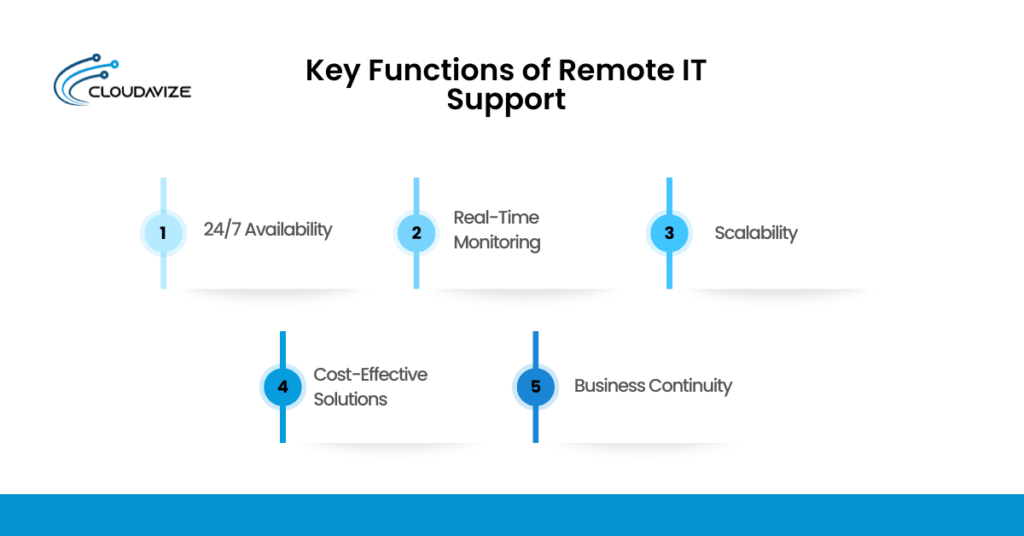 CLOUDAVIZE

Key Functions of Remote IT Support

1 24/7 Availability

2 Real-Time Monitoring

3 Scalability

4 Cost-Effective Solutions

5 Business Continuity